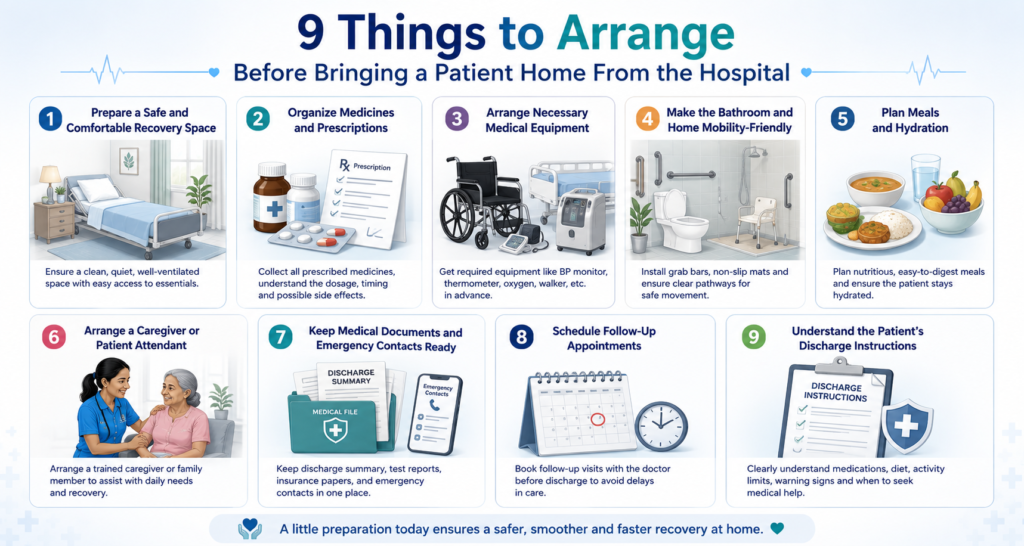 9 Things to Arrange

Before Bringing a Patient Home From the Hospital

1 Prepare a Safe and Comfortable Recovery Space

Ensure a clean, quiet, well-ventilated space with easy access to essentials.

2 Organize Medicines and Prescriptions

Rx Prescription

Collect all prescribed medicines, understand the dosage, timing and possible side effects.

3 Arrange Necessary Medical Equipment

Get required equipment like BP monitor, thermometer, oxygen, walker, etc. in advance.

4 Make the Bathroom and Home Mobility-Friendly

Install grab bars, non-slip mats and ensure clear pathways for safe movement.

5 Plan Meals and Hydration

Plan nutritious, easy-to-digest meals and ensure the patient stays hydrated.

6 Arrange a Caregiver or Patient Attendant

Arrange a trained caregiver or family member to assist with daily needs and recovery.

7 Keep Medical Documents and Emergency Contacts Ready

DISCHARGE SUMMARY

MEDICAL FILE

Emergency Contacts

Keep discharge summary, test reports, insurance papers, and emergency contacts in one place.

8 Schedule Follow-Up Appointments

Book follow-up visits with the doctor before discharge to avoid delays in care.

9 Understand the Patient's Discharge Instructions

DISCHARGE INSTRUCTIONS

Clearly understand medications, diet, activity limits, warning signs and when to seek medical help.

A little preparation today ensures a safer, smoother and faster recovery at home.